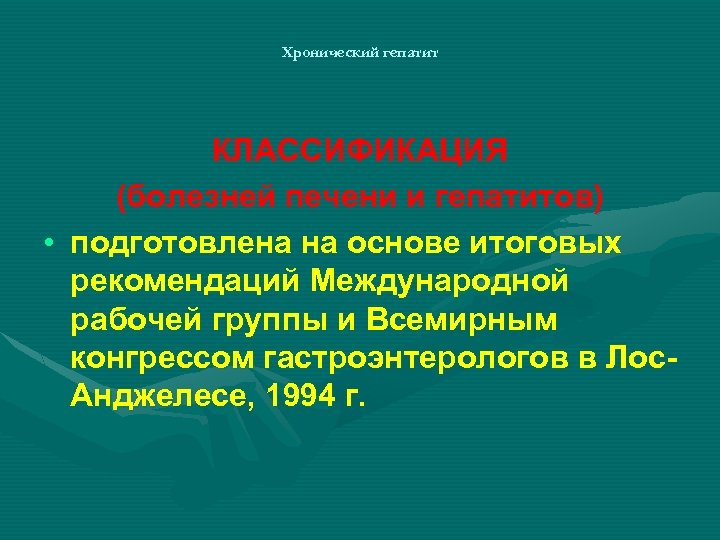 Хронический гепатит

КЛАССИФИКАЦИЯ
(болезней печени и гепатитов)

• подготовлена на основе итоговых рекомендаций Международной рабочей группы и Всемирным конгрессом гастроэнтерологов в Лос-Анджелесе, 1994 г.